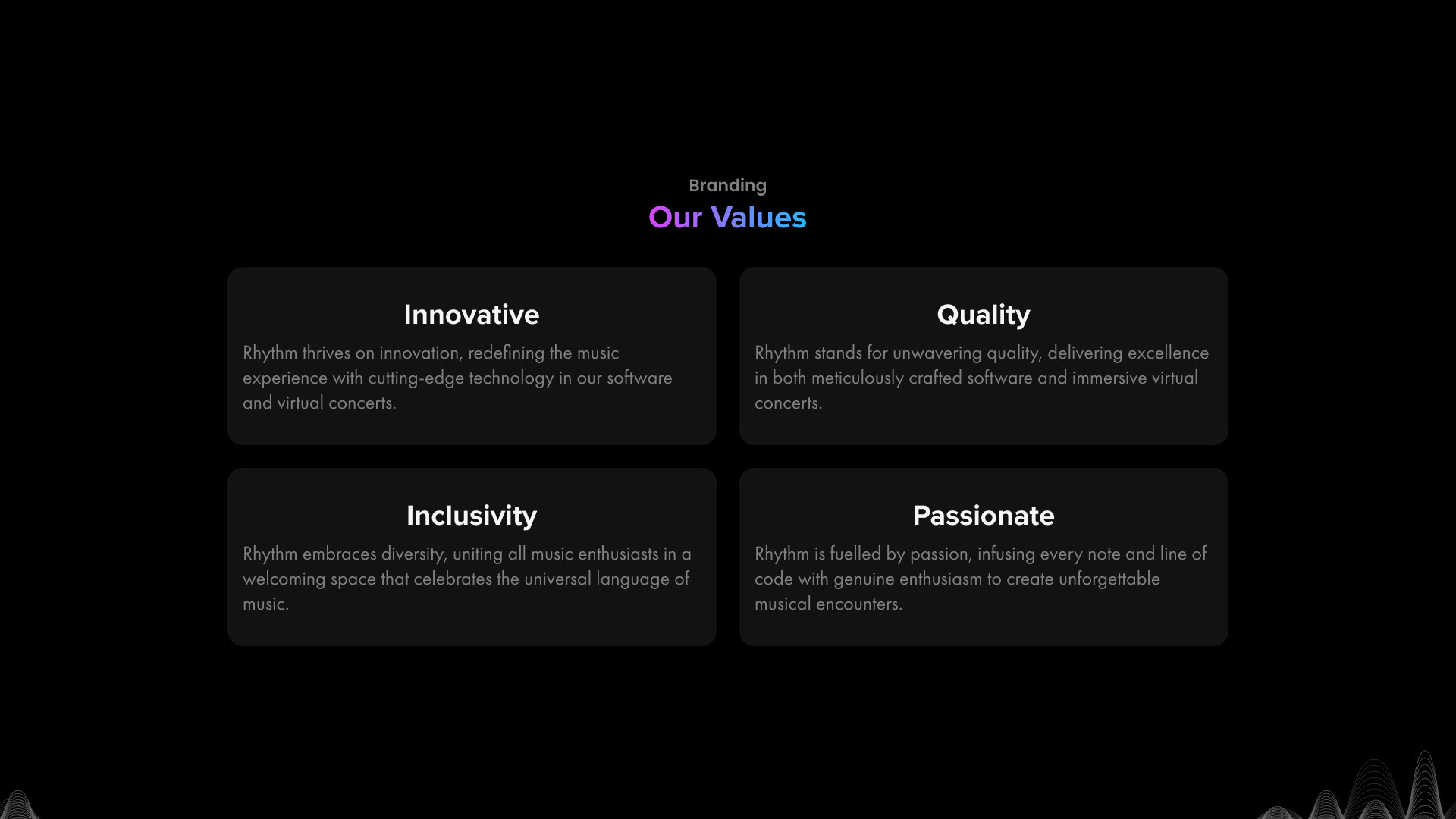 Branding
Our Values

Innovative
Rhythm thrives on innovation, redefining the music experience with cutting-edge technology in our software and virtual concerts.

Quality
Rhythm stands for unwavering quality, delivering excellence in both meticulously crafted software and immersive virtual concerts.

Inclusivity
Rhythm embraces diversity, uniting all music enthusiasts in a welcoming space that celebrates the universal language of music.

Passionate
Rhythm is fuelled by passion, infusing every note and line of code with genuine enthusiasm to create unforgettable musical encounters.